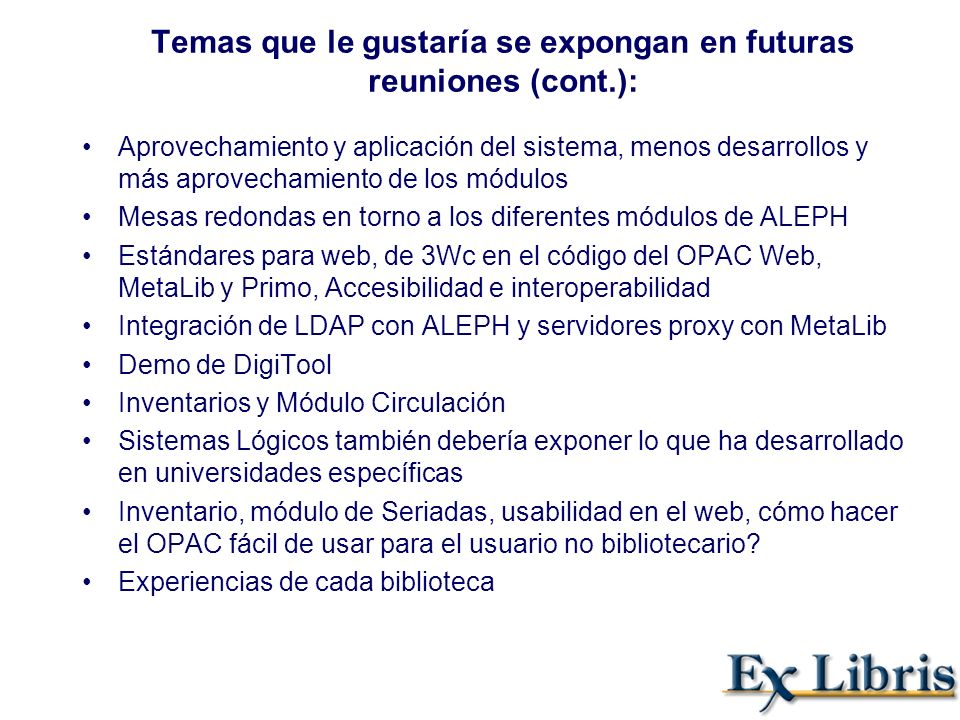 Temas que le gustaría se expongan en futuras reuniones (cont.):

• Aprovechamiento y aplicación del sistema, menos desarrollos y más aprovechamiento de los módulos
• Mesas redondas en torno a los diferentes módulos de ALEPH
• Estándares para web, de 3Wc en el código del OPAC Web, MetaLib y Primo, Accesibilidad e interoperabilidad
• Integración de LDAP con ALEPH y servidores proxy con MetaLib
• Demo de DigiTool
• Inventarios y Módulo Circulación
• Sistemas Lógicos también debería exponer lo que ha desarrollado en universidades específicas
• Inventario, módulo de Seriadas, usabilidad en el web, cómo hacer el OPAC fácil de usar para el usuario no bibliotecario?
• Experiencias de cada biblioteca

Ex Libris